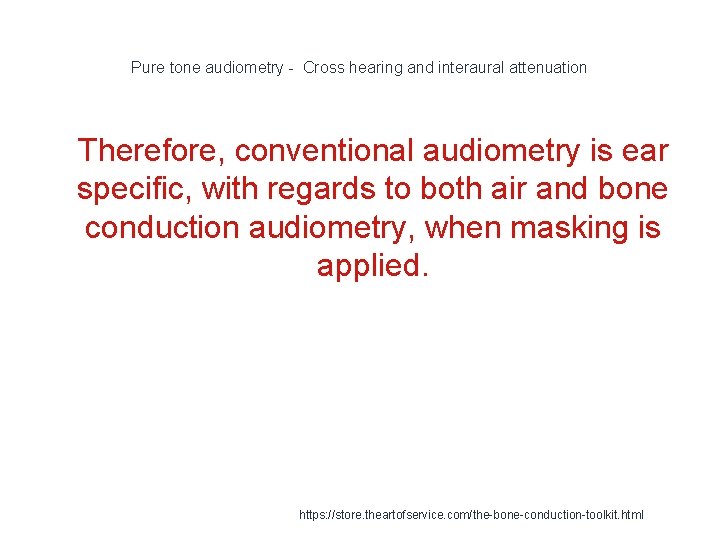 Pure tone audiometry -  Cross hearing and interaural attenuation

Therefore, conventional audiometry is ear specific, with regards to both air and bone conduction audiometry, when masking is applied.

https://store.theartofservice.com/the-bone-conduction-toolkit.html